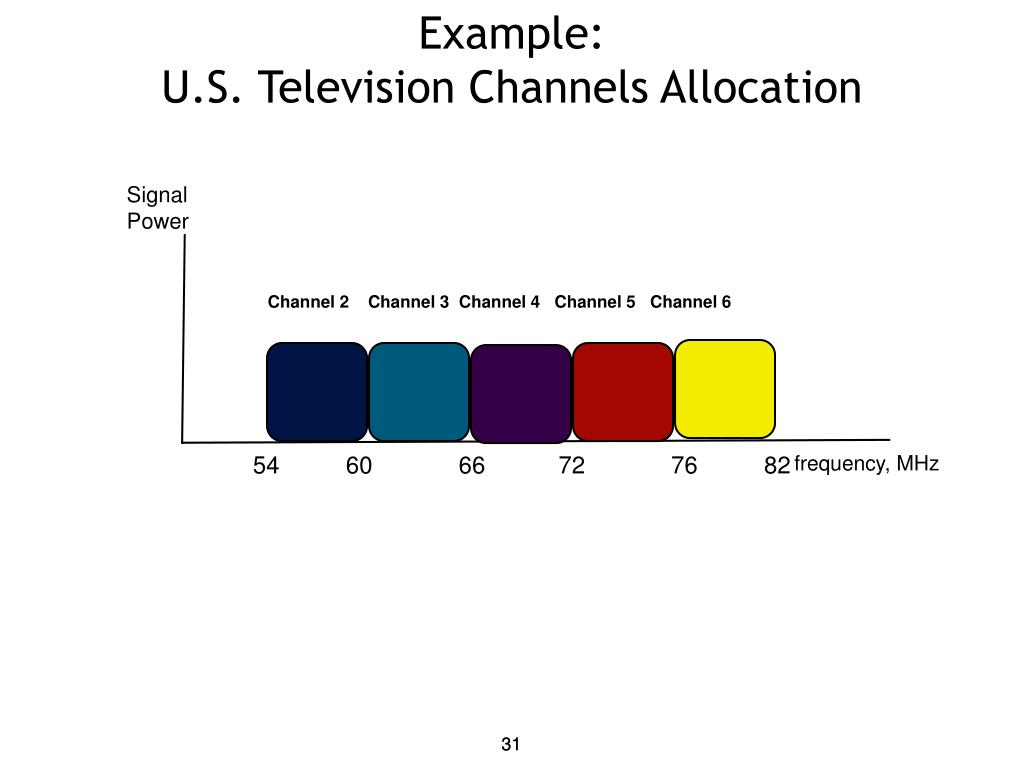 Example:
U.S. Television Channels Allocation

Signal Power

Channel 2 Channel 3 Channel 4 Channel 5 Channel 6

54 60 66 72 76 82 frequency, MHz

31